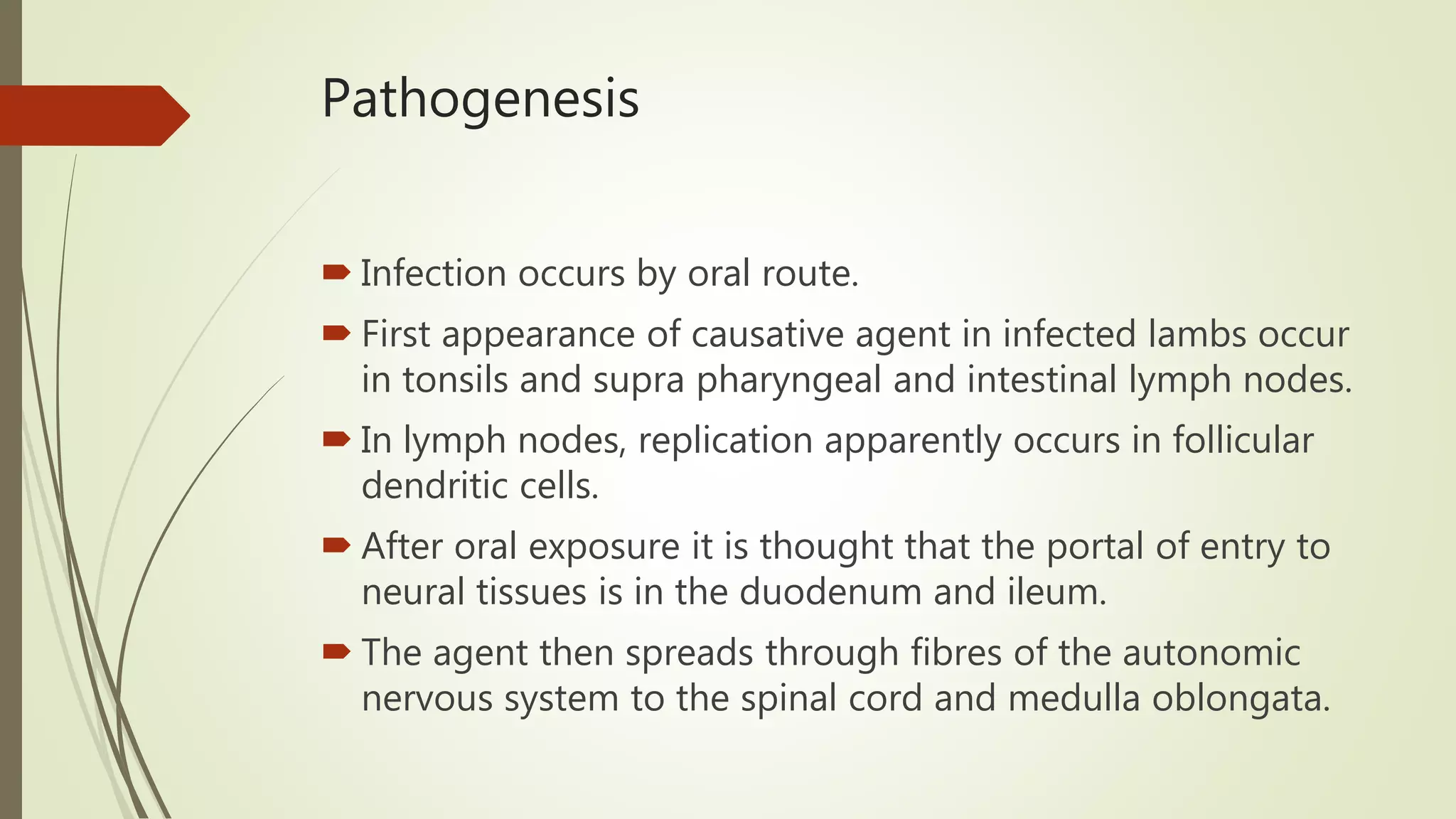 Pathogenesis

Infection occurs by oral route.

First appearance of causative agent in infected lambs occur in tonsils and supra pharyngeal and intestinal lymph nodes.

In lymph nodes, replication apparently occurs in follicular dendritic cells.

After oral exposure it is thought that the portal of entry to neural tissues is in the duodenum and ileum.

The agent then spreads through fibres of the autonomic nervous system to the spinal cord and medulla oblongata.